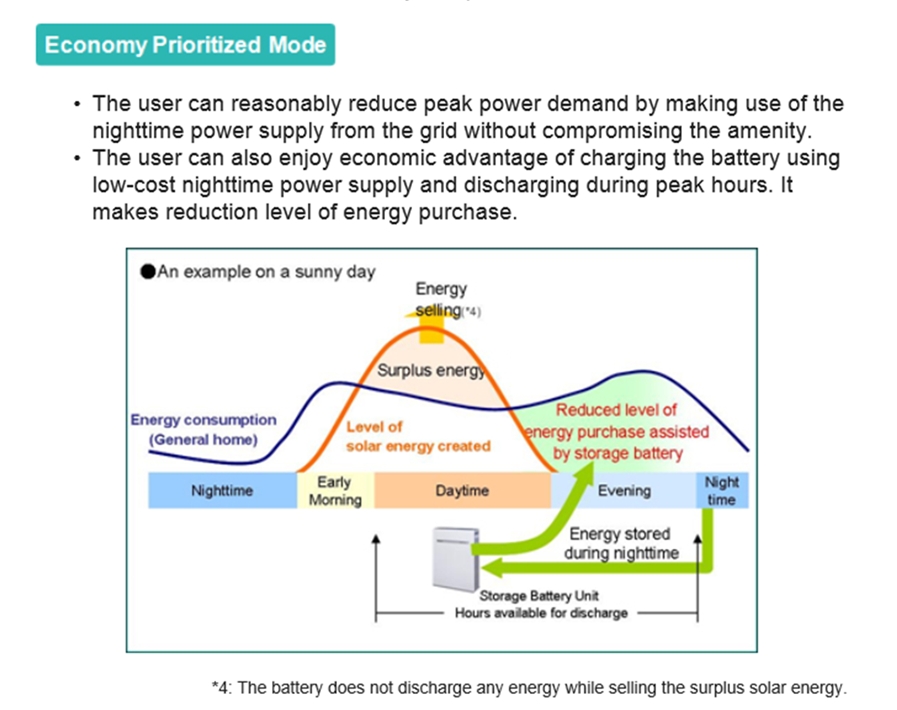 Economy Prioritized Mode

• The user can reasonably reduce peak power demand by making use of the nighttime power supply from the grid without compromising the amenity.
• The user can also enjoy economic advantage of charging the battery using low-cost nighttime power supply and discharging during peak hours. It makes reduction level of energy purchase.

●An example on a sunny day

Energy selling(*4)

Surplus energy

Energy consumption (General home)

Level of solar energy created

Reduced level of energy purchase assisted by storage battery

Nighttime

Early Morning

Daytime

Evening

Night time

Energy stored during nighttime

Storage Battery Unit

Hours available for discharge

*4: The battery does not discharge any energy while selling the surplus solar energy.